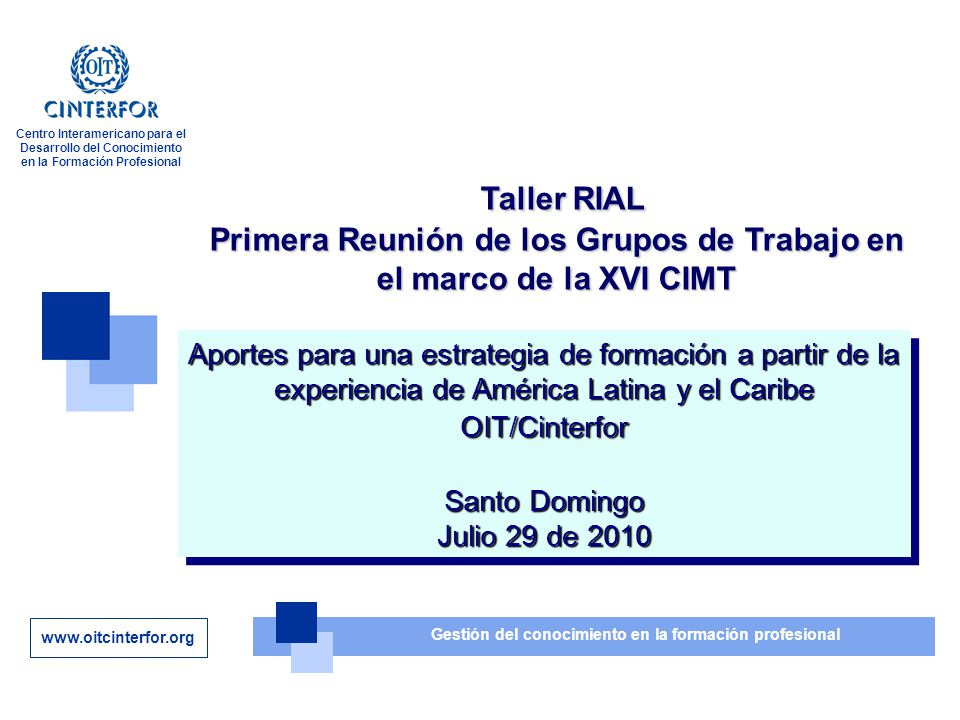 OIT
CINTERFOR
Centro Interamericano para el Desarrollo del Conocimiento en la Formación Profesional

Taller RIAL
Primera Reunión de los Grupos de Trabajo en el marco de la XVI CIMT

Aportes para una estrategia de formación a partir de la experiencia de América Latina y el Caribe
OIT/Cinterfor

Santo Domingo
Julio 29 de 2010

www.oitcinterfor.org

Gestión del conocimiento en la formación profesional